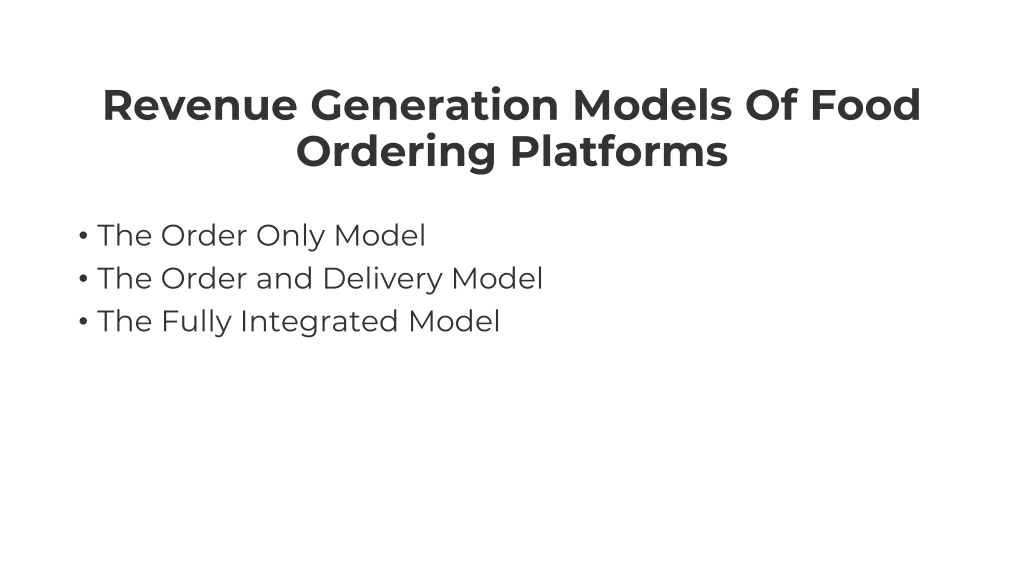 Revenue Generation Models Of Food Ordering Platforms

• The Order Only Model
• The Order and Delivery Model
• The Fully Integrated Model